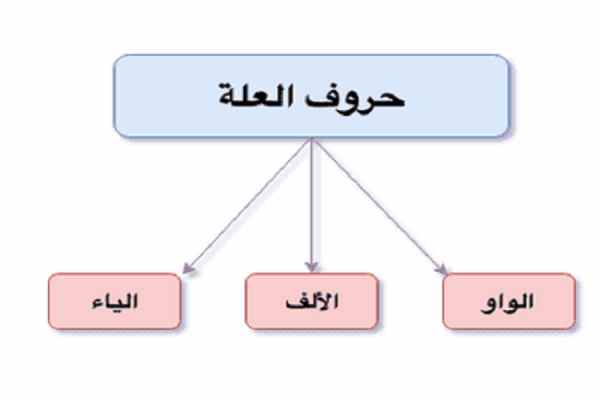 حروف العلة

الواو

الألف

الياء